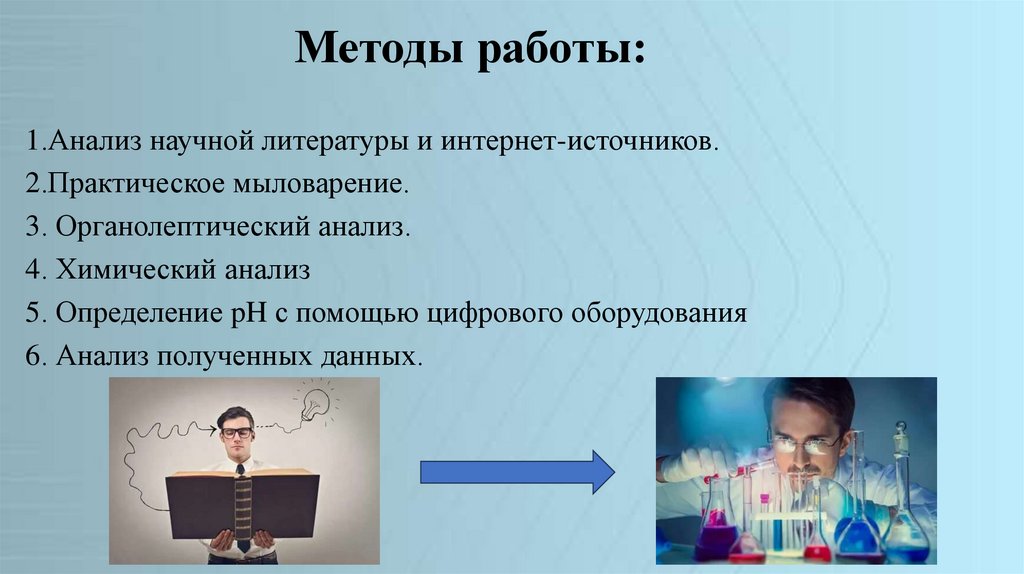 Методы работы:

1.Анализ научной литературы и интернет-источников.
2.Практическое мыловарение.
3. Органолептический анализ.
4. Химический анализ
5. Определение pH с помощью цифрового оборудования
6. Анализ полученных данных.